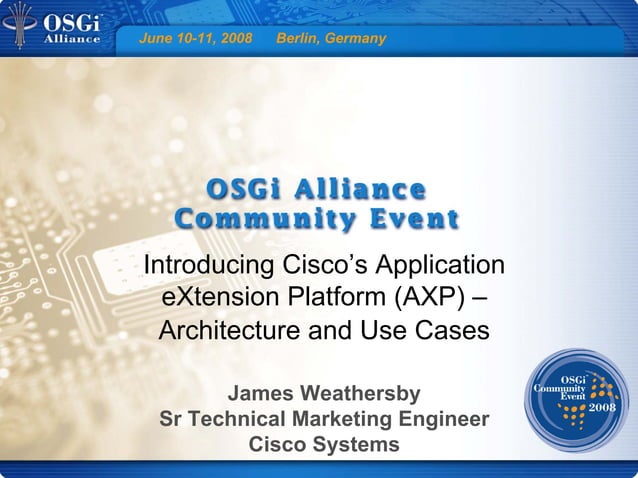 OSGi Alliance

June 10-11, 2008 Berlin, Germany

OSGi Alliance Community Event

Introducing Cisco's Application eXtension Platform (AXP) – Architecture and Use Cases

James Weathersby
Sr Technical Marketing Engineer
Cisco Systems

OSGi Community Event 2008